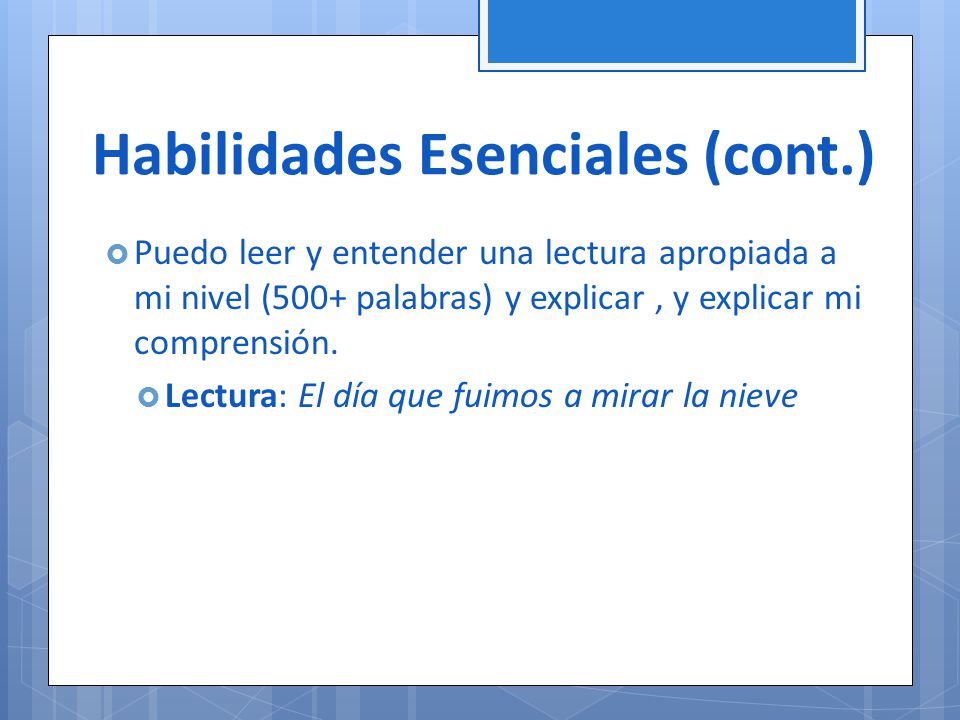 Habilidades Esenciales (cont.)

Puedo leer y entender una lectura apropiada a mi nivel (500+ palabras) y explicar , y explicar mi comprensión.

Lectura: El día que fuimos a mirar la nieve